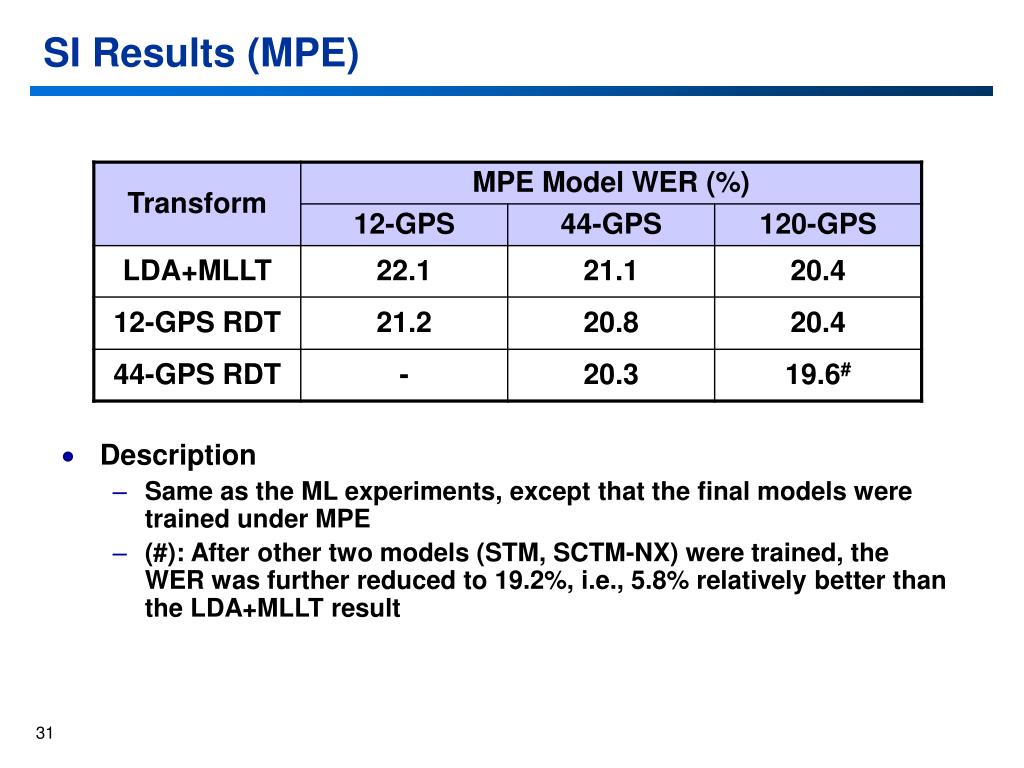 SI Results (MPE)

| Transform | MPE Model WER (%) | | |
|---|---|---|---|
| | 12-GPS | 44-GPS | 120-GPS |
| LDA+MLLT | 22.1 | 21.1 | 20.4 |
| 12-GPS RDT | 21.2 | 20.8 | 20.4 |
| 44-GPS RDT | - | 20.3 | $19.6^{\#}$ |

• Description
– Same as the ML experiments, except that the final models were trained under MPE
– (#): After other two models (STM, SCTM-NX) were trained, the WER was further reduced to 19.2%, i.e., 5.8% relatively better than the LDA+MLLT result

31